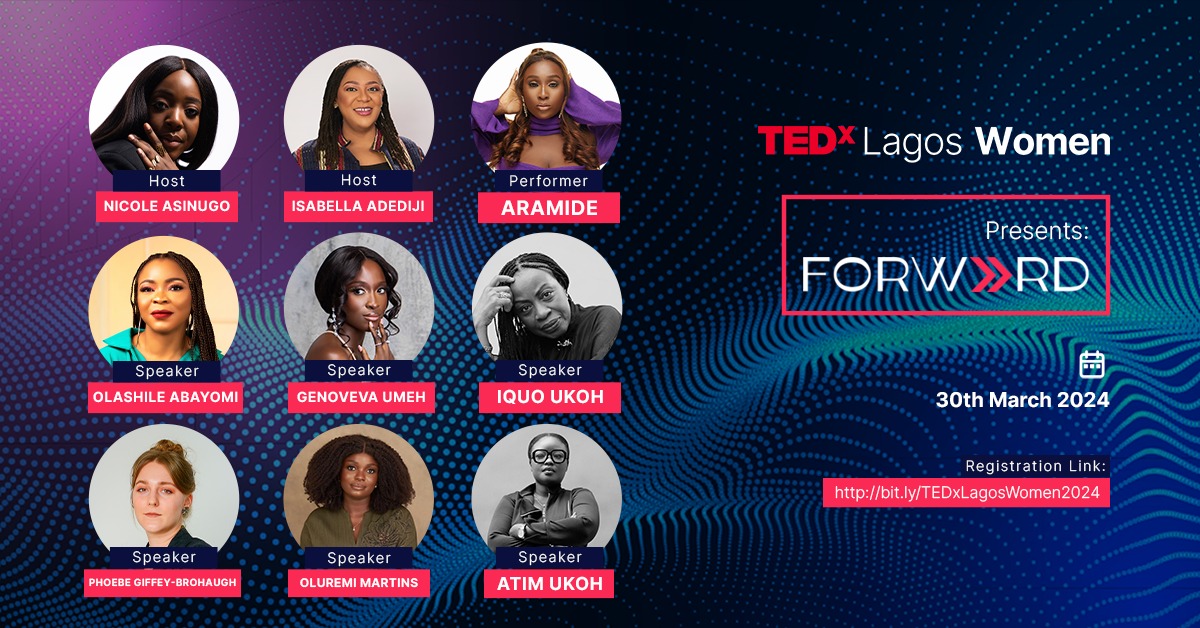 Host
NICOLE ASINUGO

Host
ISABELLA ADEDIJI

Performer
ARAMIDE

Speaker
OLASHILE ABAYOMI

Speaker
GENOVEVA UMEH

Speaker
IQUO UKOH

Speaker
PHOEBE GIFFEY-BROHAUGH

Speaker
OLUREMI MARTINS

Speaker
ATIM UKOH

TEDx Lagos Women

Presents:
FORWARD

30th March 2024

Registration Link:
http://bit.ly/TEDxLagosWomen2024